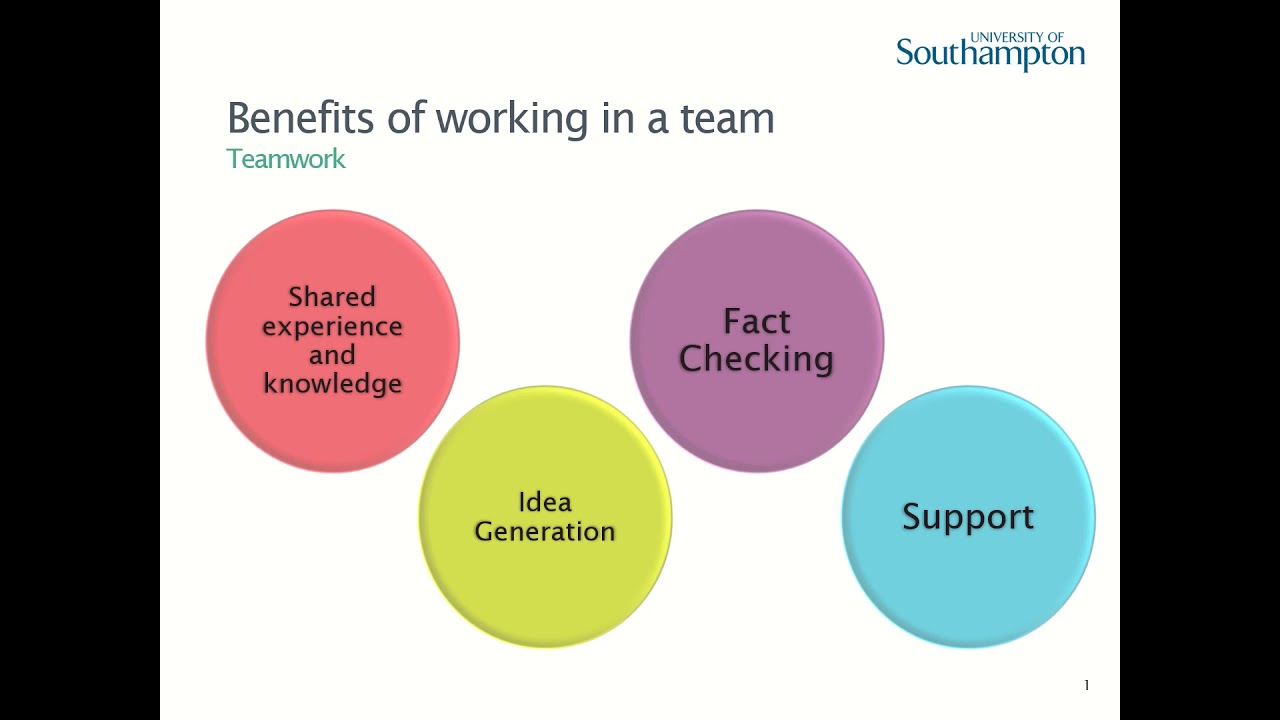 UNIVERSITY OF
Southampton

Benefits of working in a team
Teamwork

Shared experience and knowledge

Idea Generation

Fact Checking

Support

1